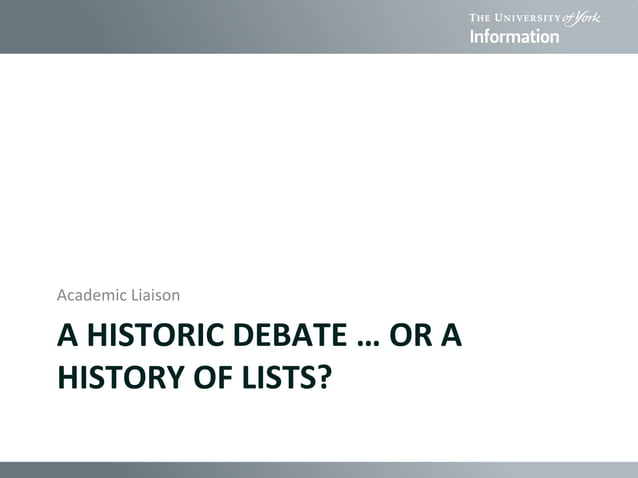 THE UNIVERSITY of York
Information

Academic Liaison

A HISTORIC DEBATE … OR A HISTORY OF LISTS?